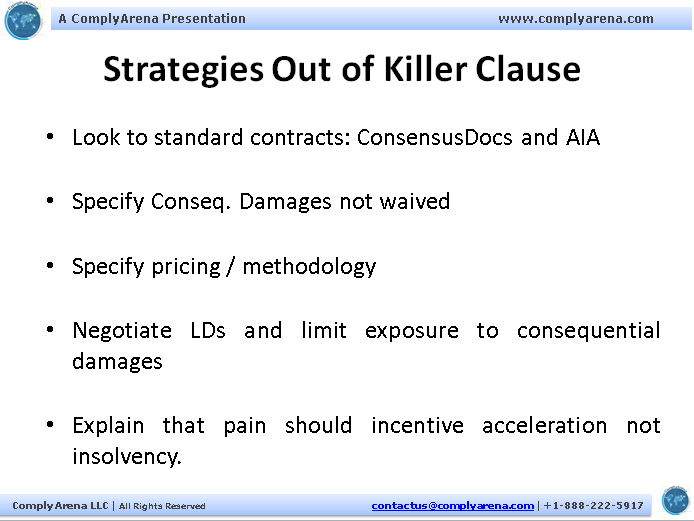 A ComplyArena Presentation www.complyarena.com

Strategies Out of Killer Clause

• Look to standard contracts: ConsensusDocs and AIA

• Specify Conseq. Damages not waived

• Specify pricing / methodology

• Negotiate LDs and limit exposure to consequential damages

• Explain that pain should incentive acceleration not insolvency.

Comply Arena LLC | All Rights Reserved contactus@complyarena.com | +1-888-222-5917